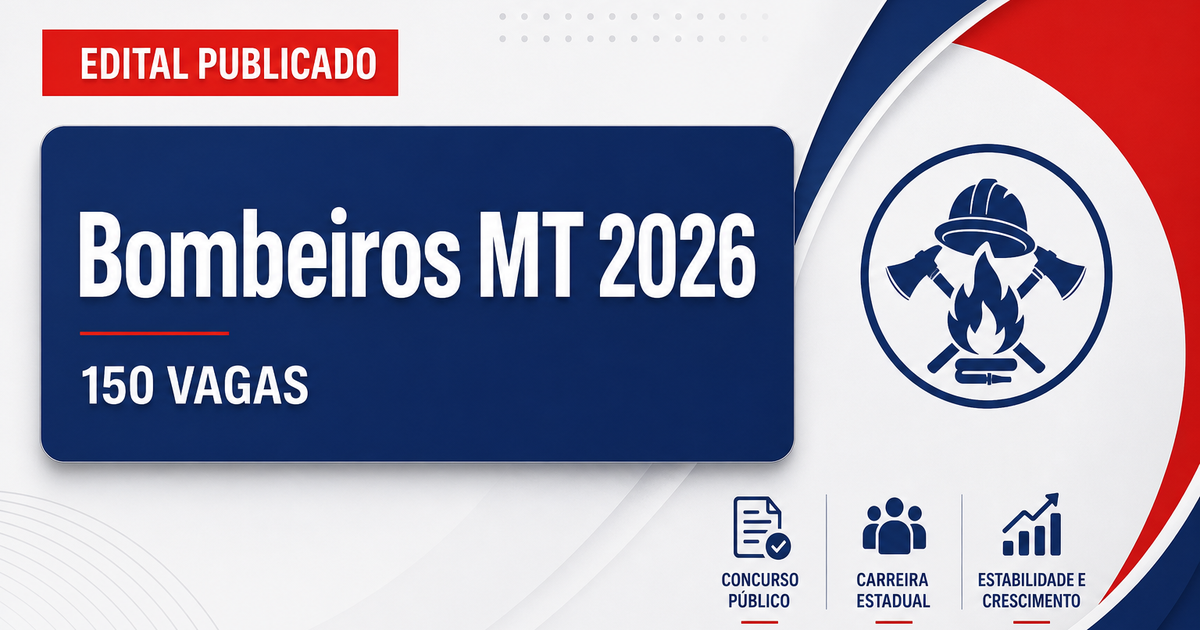 EDITAL PUBLICADO

Bombeiros MT 2026

150 VAGAS

CONCURSO PÚBLICO

CARREIRA ESTADUAL

ESTABILIDADE E CRESCIMENTO